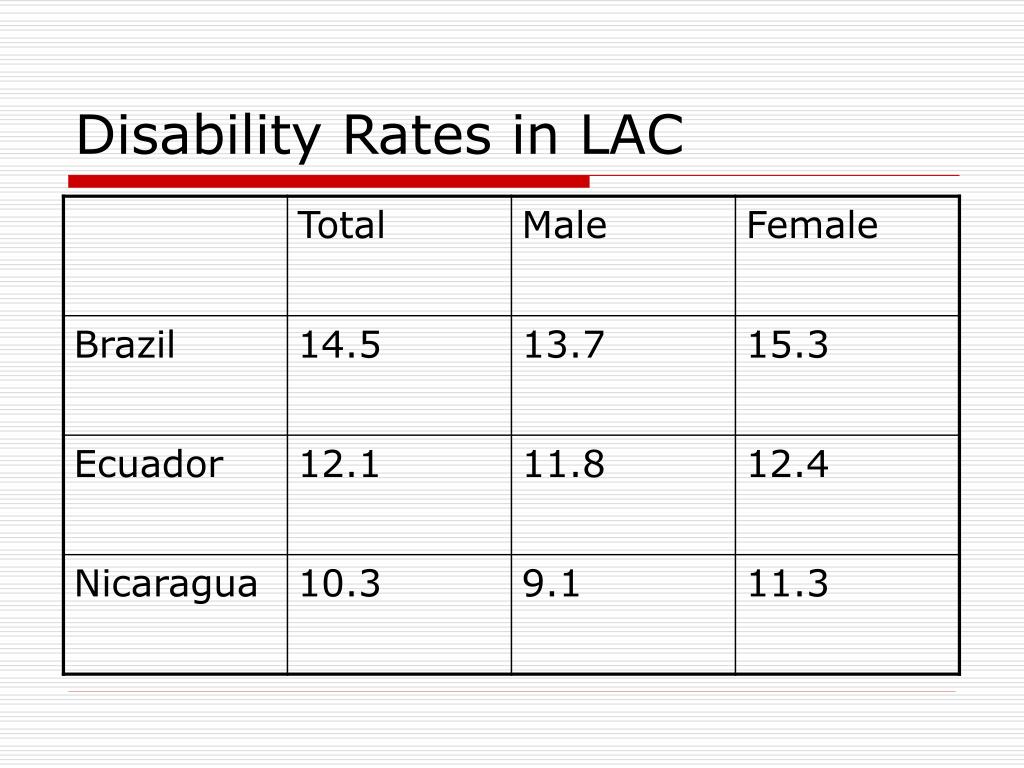 Disability Rates in LAC

| | Total | Male | Female |
|---|---|---|---|
| Brazil | 14.5 | 13.7 | 15.3 |
| Ecuador | 12.1 | 11.8 | 12.4 |
| Nicaragua | 10.3 | 9.1 | 11.3 |